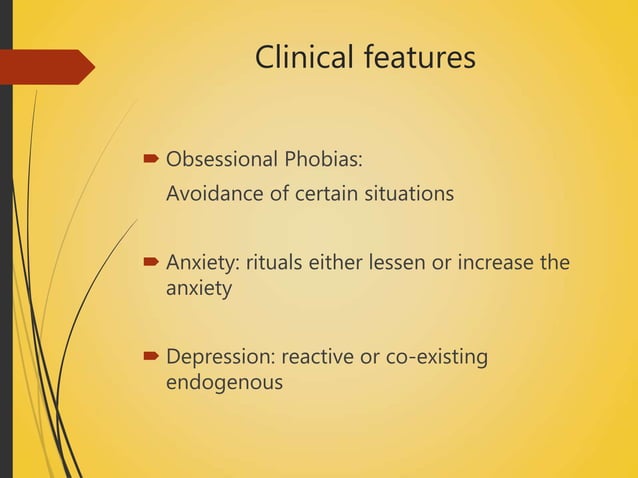 Clinical features

Obsessional Phobias:
Avoidance of certain situations

Anxiety: rituals either lessen or increase the anxiety

Depression: reactive or co-existing endogenous